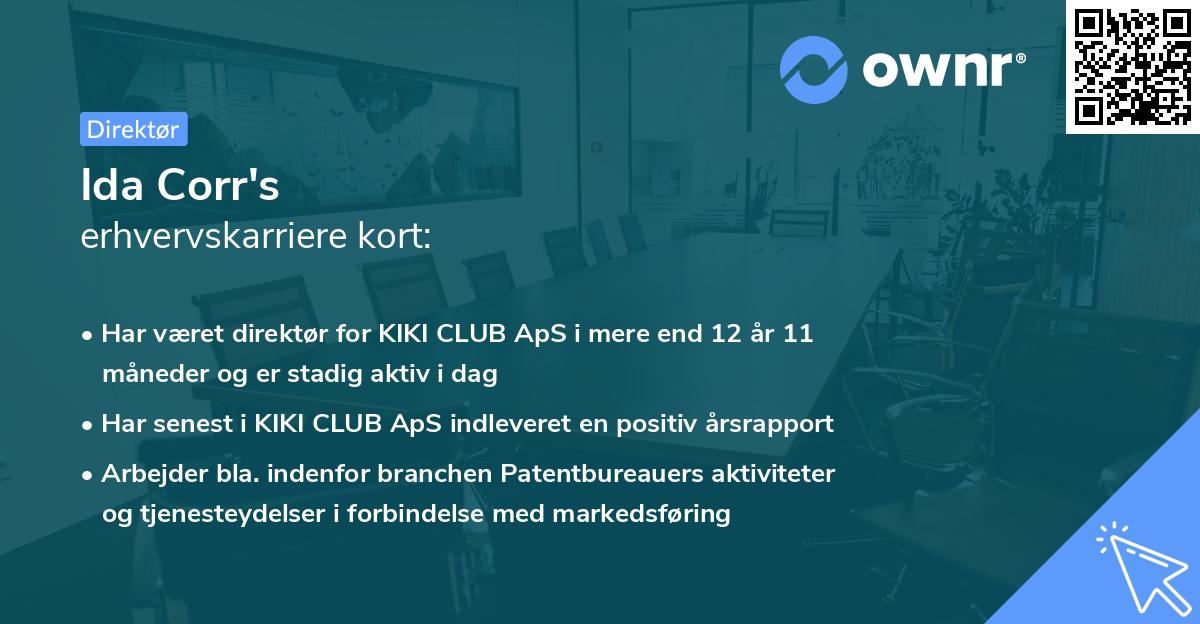 ownr®

Direktør

Ida Corr's
erhvervskarriere kort:

• Har været direktør for KIKI CLUB ApS i mere end 12 år 11 måneder og er stadig aktiv i dag

• Har senest i KIKI CLUB ApS indleveret en positiv årsrapport

• Arbejder bla. indenfor branchen Patentbureauers aktiviteter og tjenesteydelser i forbindelse med markedsføring